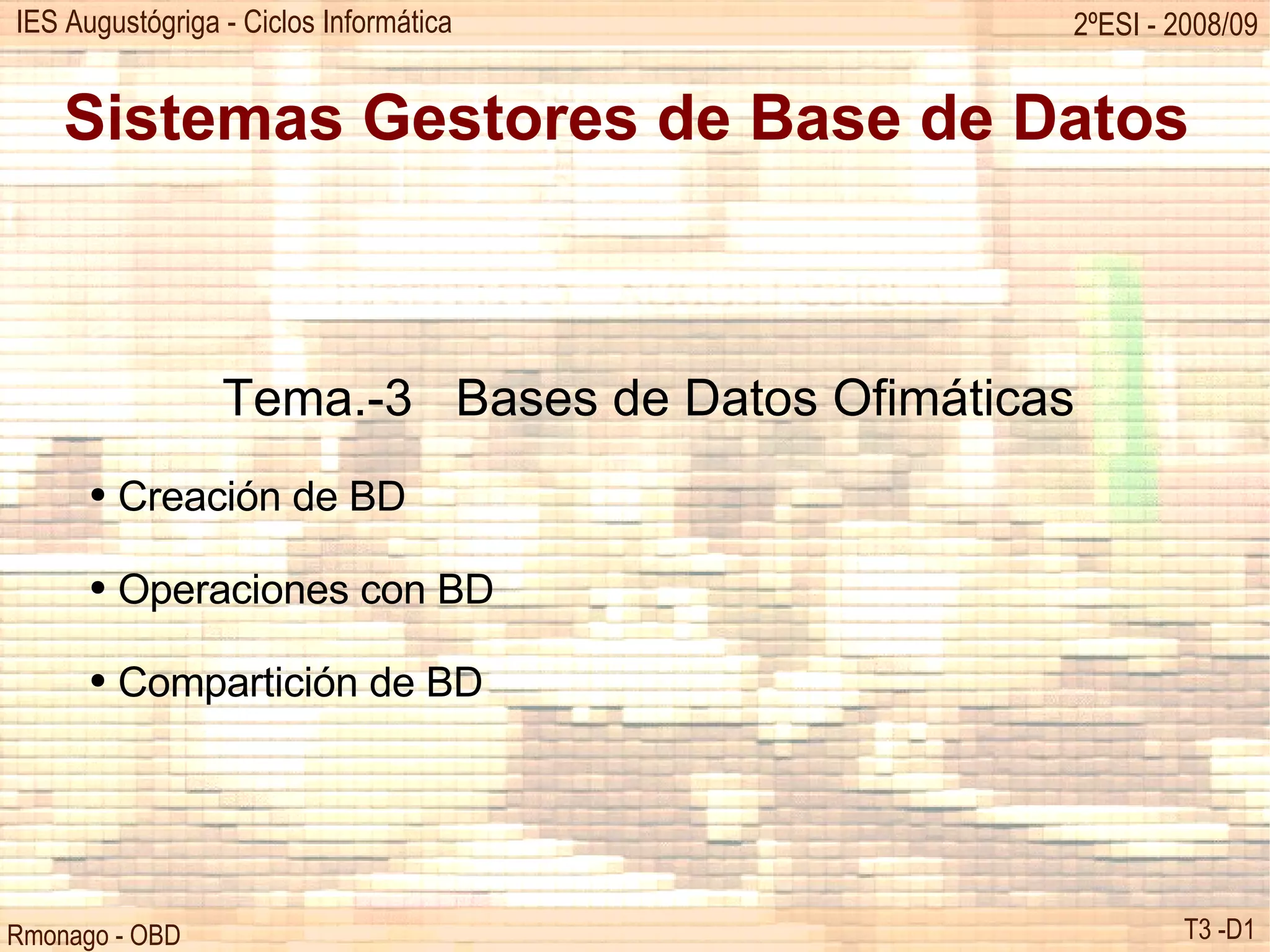 IES Augustógriga - Ciclos Informática

2ºESI - 2008/09

Sistemas Gestores de Base de Datos

Tema.-3   Bases de Datos Ofimáticas

• Creación de BD

• Operaciones con BD

• Compartición de BD

Rmonago - OBD

T3 -D1